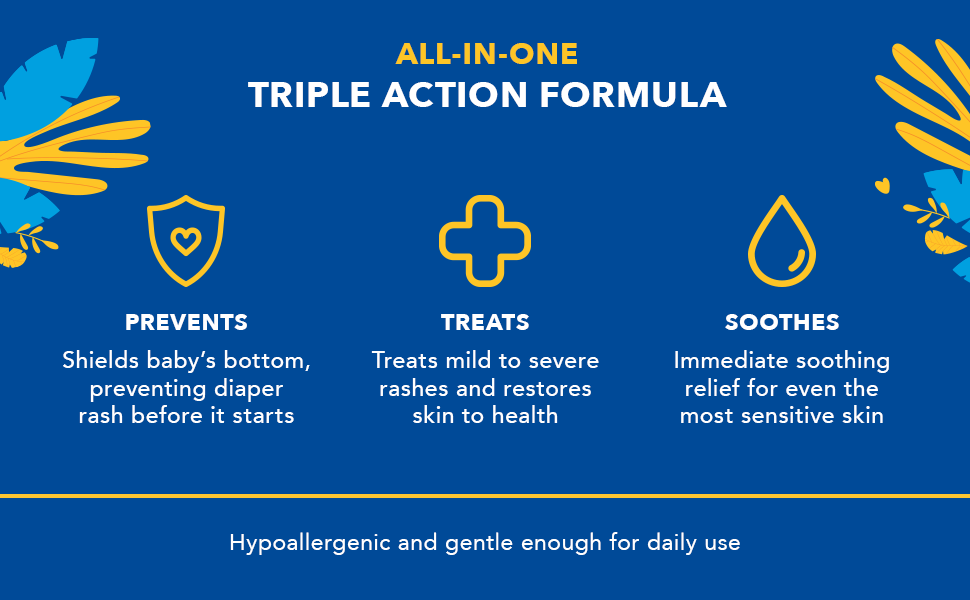 ALL-IN-ONE
TRIPLE ACTION FORMULA

PREVENTS
Shields baby's bottom, preventing diaper rash before it starts

TREATS
Treats mild to severe rashes and restores skin to health

SOOTHES
Immediate soothing relief for even the most sensitive skin

Hypoallergenic and gentle enough for daily use